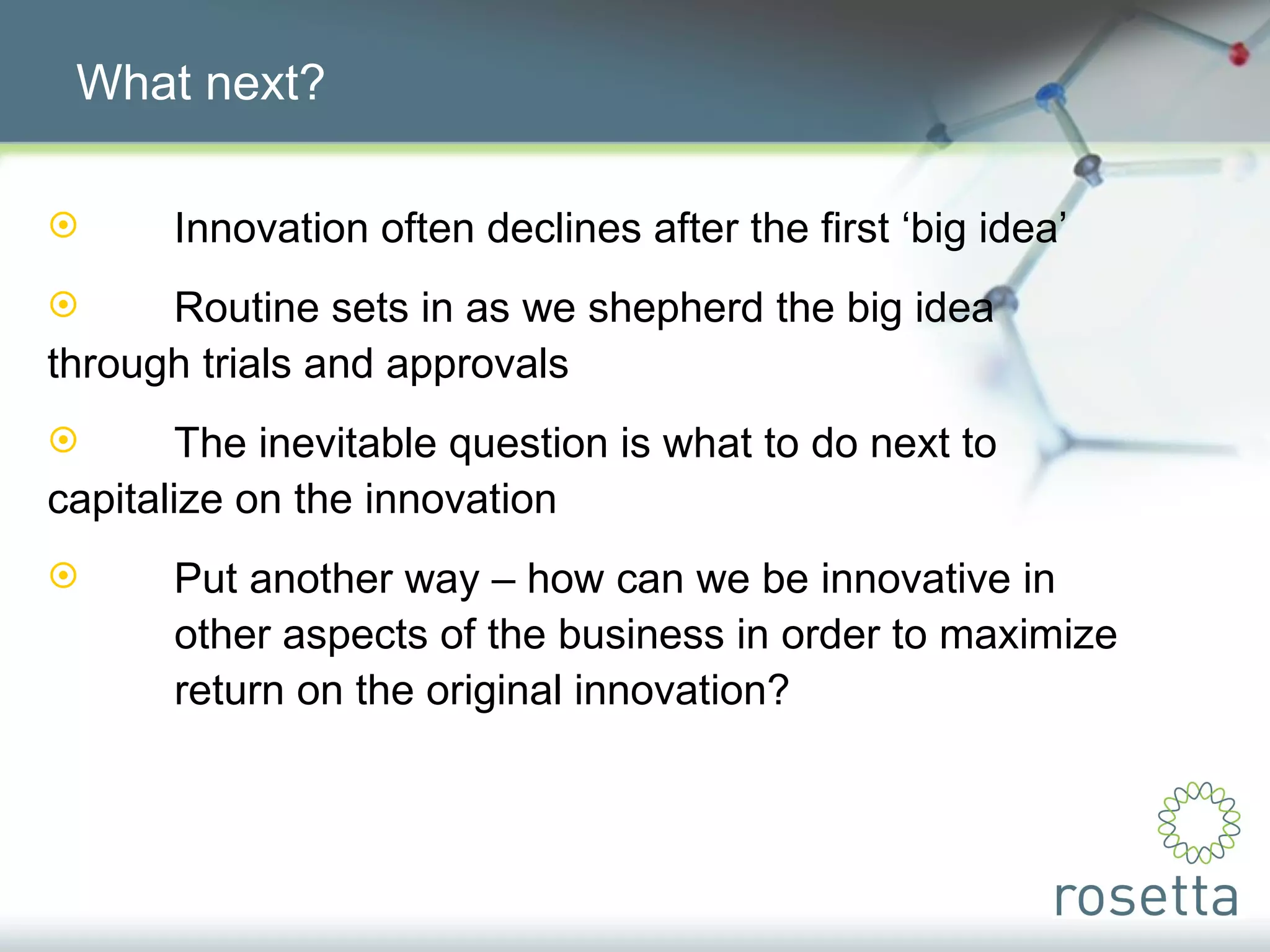 What next?

Innovation often declines after the first ‘big idea’

Routine sets in as we shepherd the big idea through trials and approvals

The inevitable question is what to do next to capitalize on the innovation

Put another way – how can we be innovative in other aspects of the business in order to maximize return on the original innovation?

rosetta